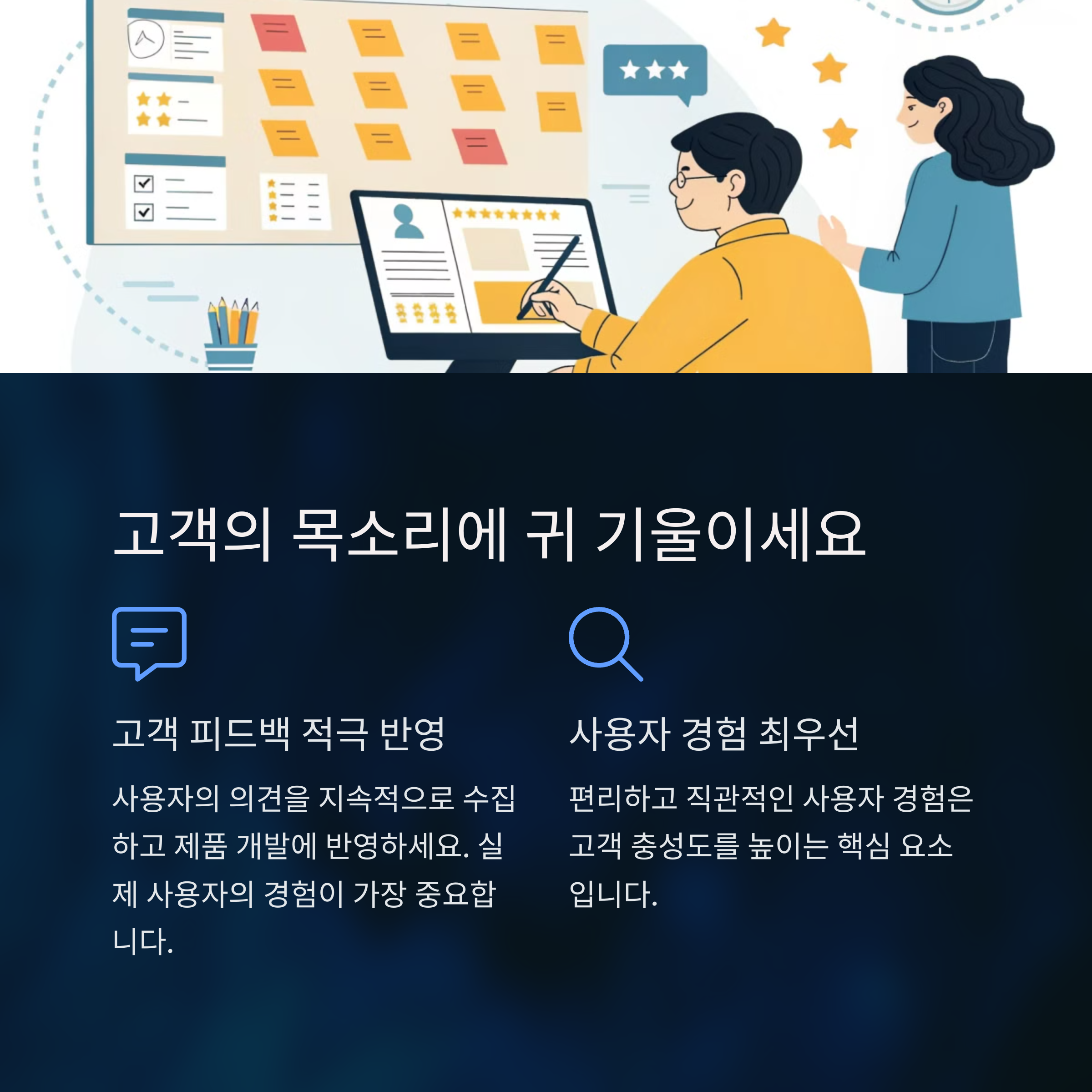 고객의 목소리에 귀 기울이세요

고객 피드백 적극 반영

사용자의 의견을 지속적으로 수집하고 제품 개발에 반영하세요. 실제 사용자의 경험이 가장 중요합니다.

사용자 경험 최우선

편리하고 직관적인 사용자 경험은 고객 충성도를 높이는 핵심 요소입니다.